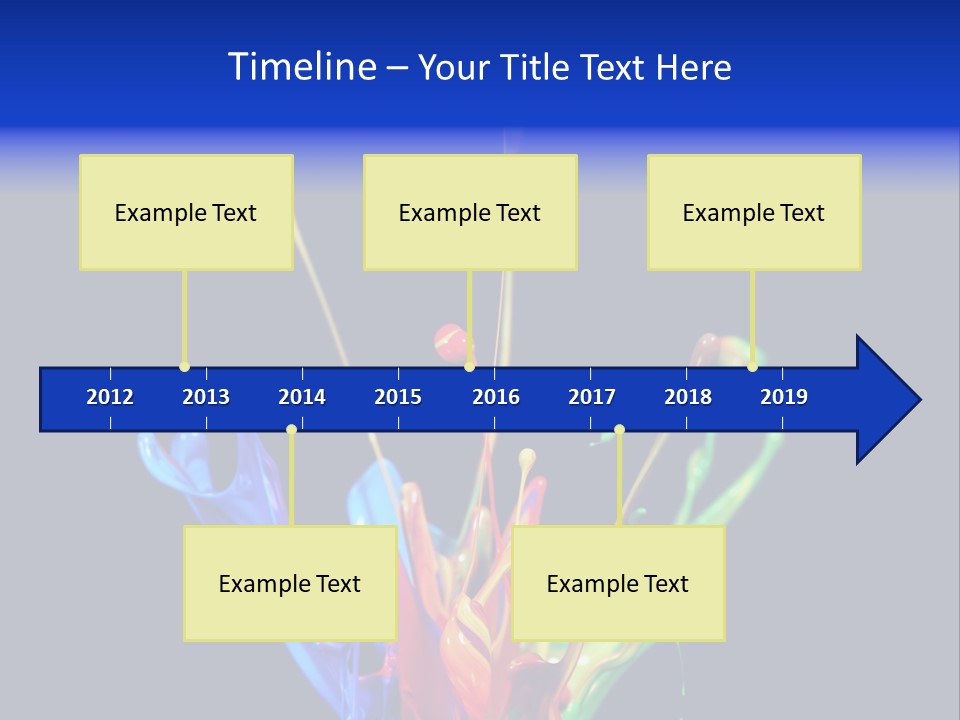 Timeline – Your Title Text Here

Example Text

Example Text

Example Text

2012 2013 2014 2015 2016 2017 2018 2019

Example Text

Example Text